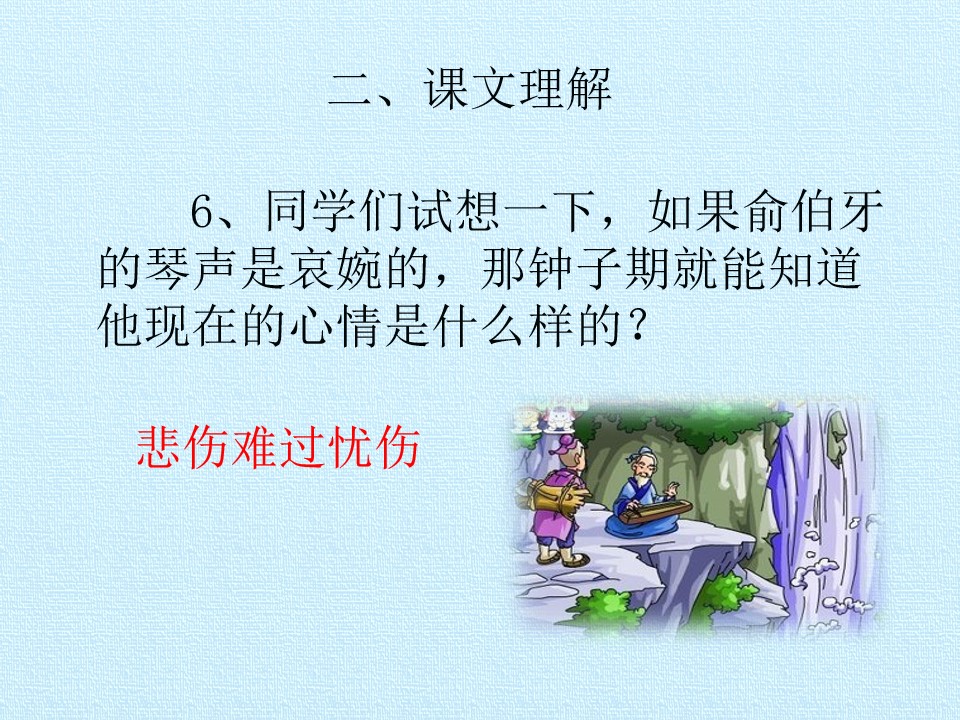 二、课文理解

6、同学们试想一下，如果俞伯牙的琴声是哀婉的，那钟子期就能知道他现在的心情是什么样的？

悲伤难过忧伤